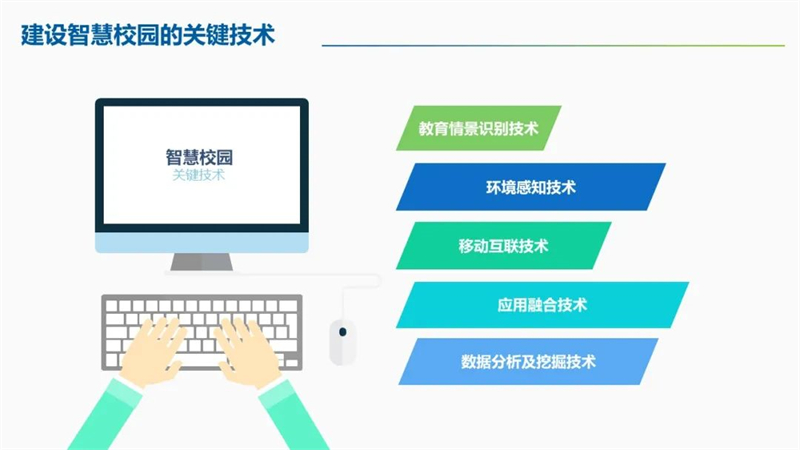 建设智慧校园的关键技术

智慧校园
关键技术

教育情景识别技术

环境感知技术

移动互联技术

应用融合技术

数据分析及挖掘技术